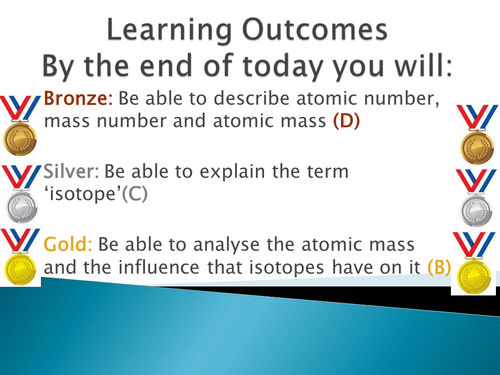 Learning Outcomes
By the end of today you will:

Bronze: Be able to describe atomic number, mass number and atomic mass (D)

Silver: Be able to explain the term ‘isotope’(C)

Gold: Be able to analyse the atomic mass and the influence that isotopes have on it (B)